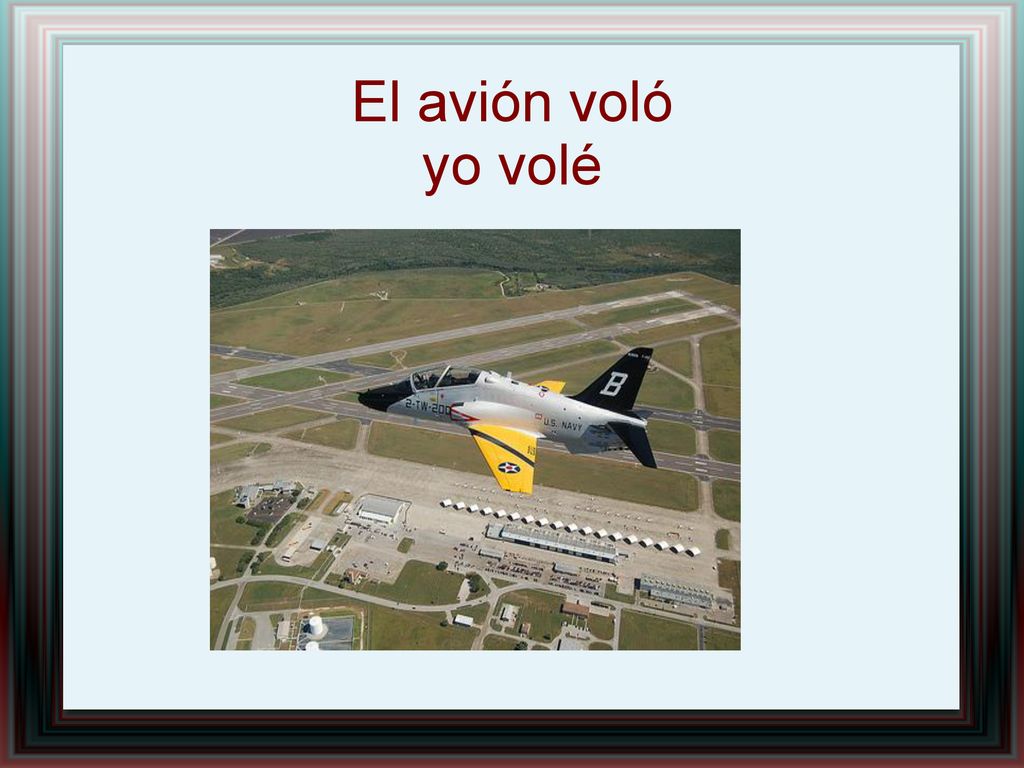 El avión voló
yo volé

2-TW-200
U.S. NAVY
B